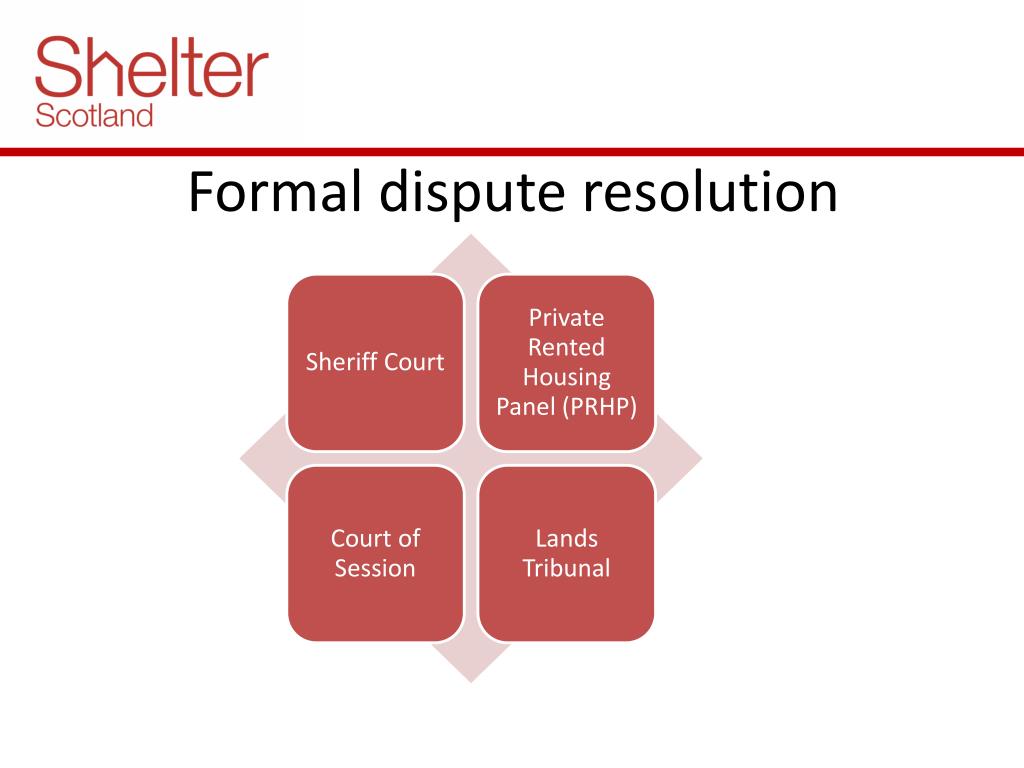 Shelter
Scotland

Formal dispute resolution

Sheriff Court

Private Rented Housing Panel (PRHP)

Court of Session

Lands Tribunal